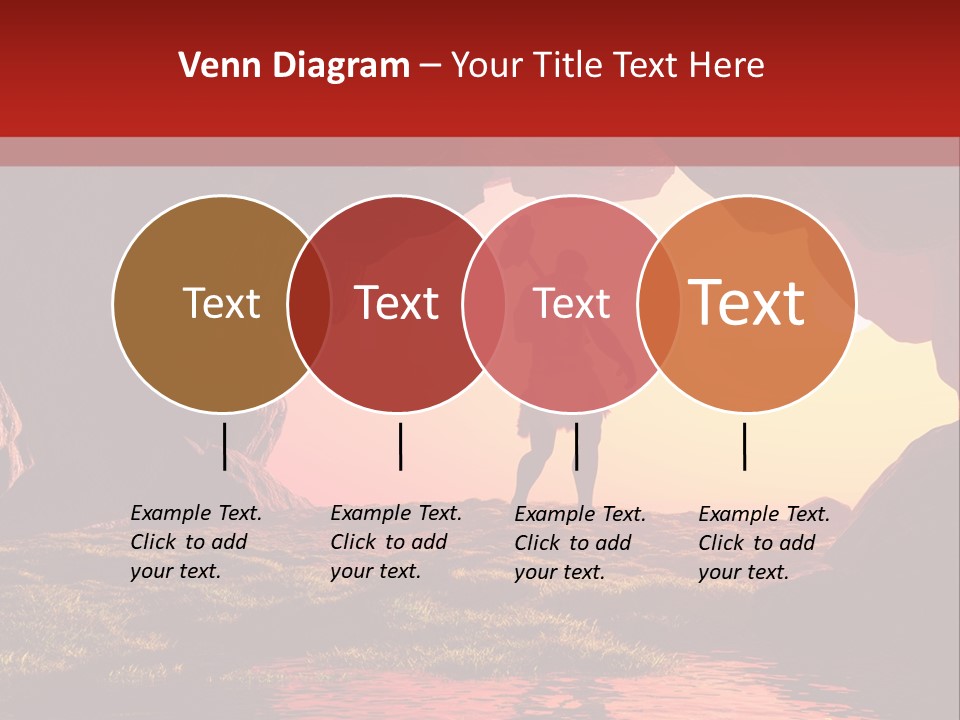 Venn Diagram – Your Title Text Here

Text

Text

Text

Text

Example Text. Click to add your text.

Example Text. Click to add your text.

Example Text. Click to add your text.

Example Text. Click to add your text.